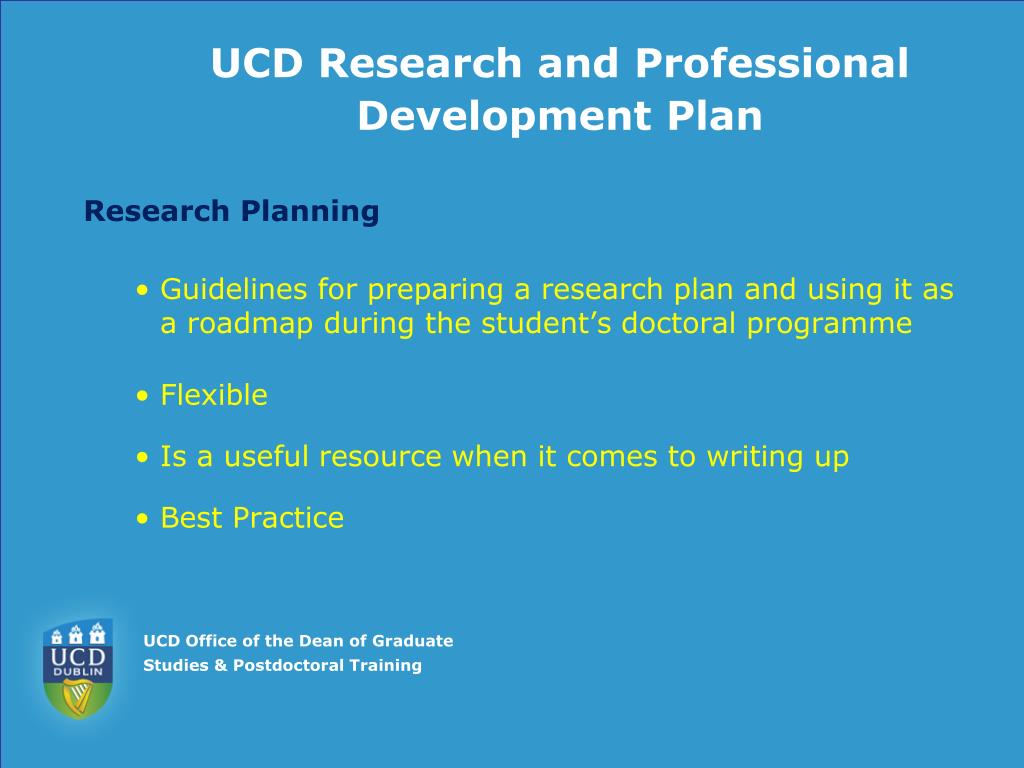 UCD Research and Professional Development Plan

Research Planning

• Guidelines for preparing a research plan and using it as a roadmap during the student's doctoral programme

• Flexible

• Is a useful resource when it comes to writing up

• Best Practice

UCD DUBLIN

UCD Office of the Dean of Graduate Studies & Postdoctoral Training